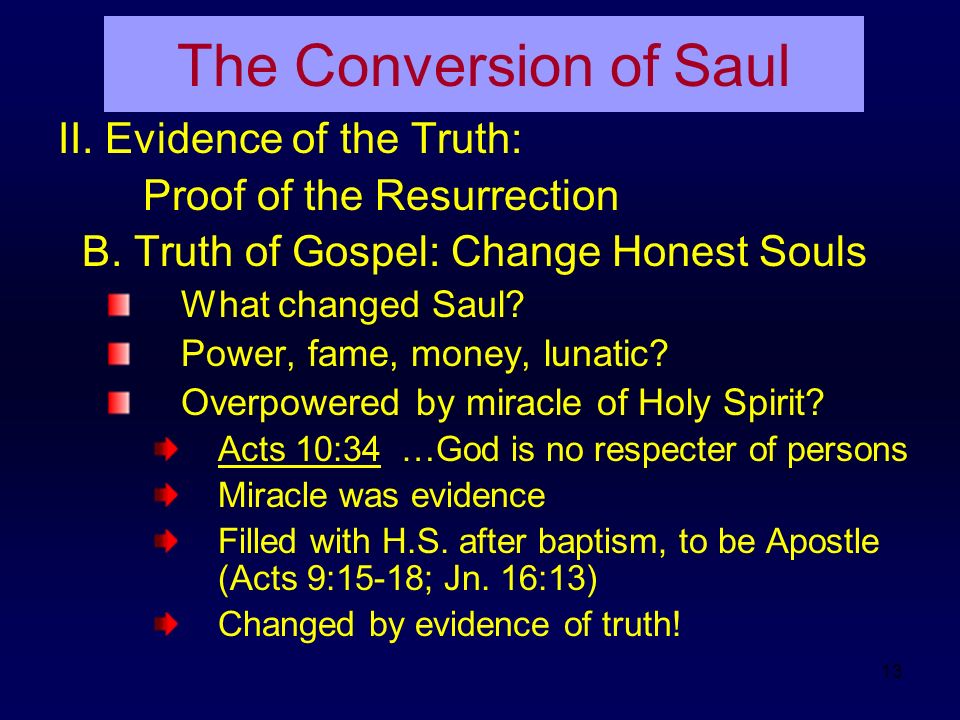 The Conversion of Saul

II. Evidence of the Truth:
Proof of the Resurrection

B. Truth of Gospel: Change Honest Souls

What changed Saul?

Power, fame, money, lunatic?

Overpowered by miracle of Holy Spirit?

Acts 10:34 …God is no respecter of persons

Miracle was evidence

Filled with H.S. after baptism, to be Apostle (Acts 9:15-18; Jn. 16:13)

Changed by evidence of truth!

13